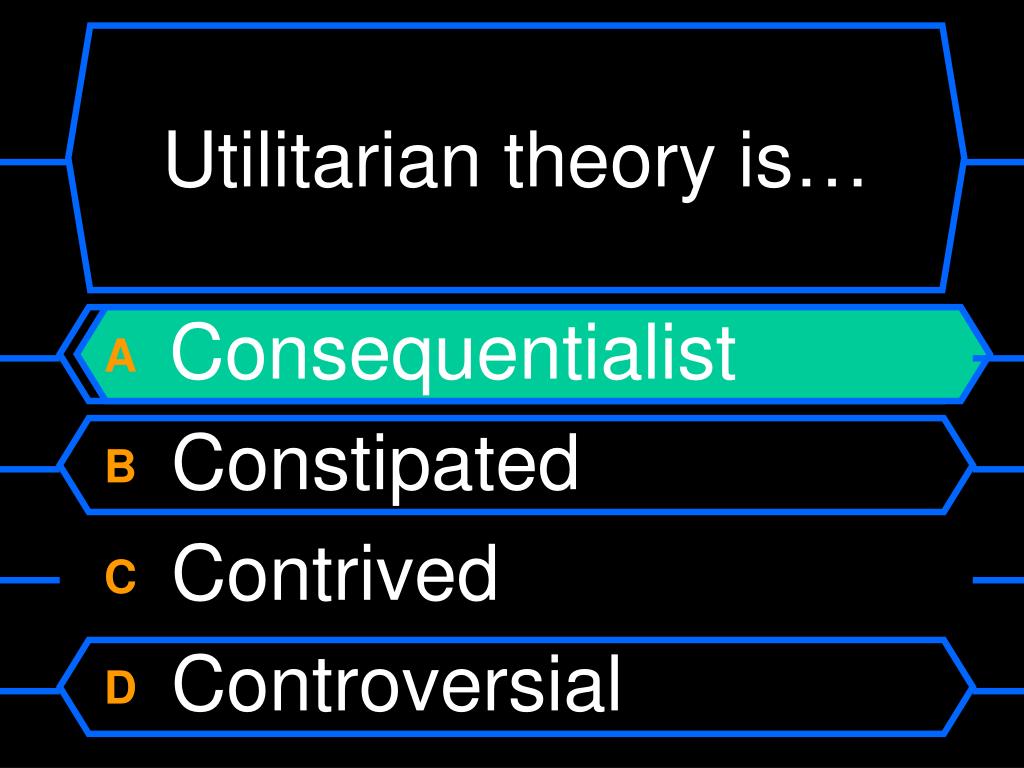 Utilitarian theory is…

A Consequentialist

B Constipated

C Contrived

D Controversial